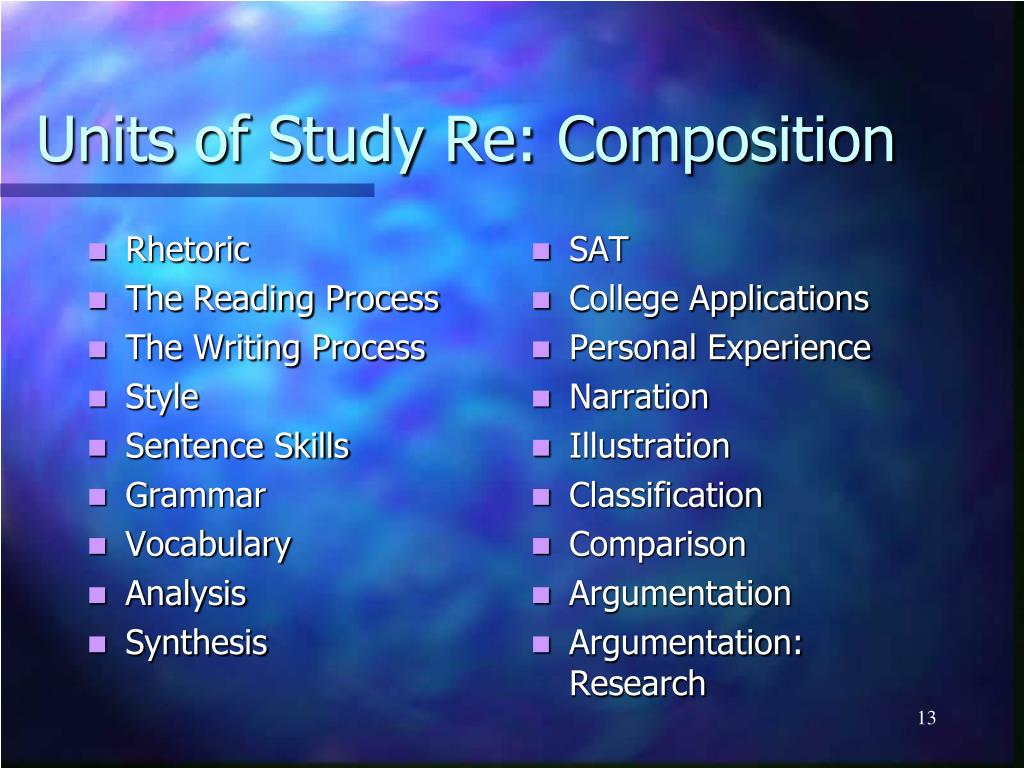 Units of Study Re: Composition

- Rhetoric
- The Reading Process
- The Writing Process
- Style
- Sentence Skills
- Grammar
- Vocabulary
- Analysis
- Synthesis

- SAT
- College Applications
- Personal Experience
- Narration
- Illustration
- Classification
- Comparison
- Argumentation
- Argumentation: Research

13